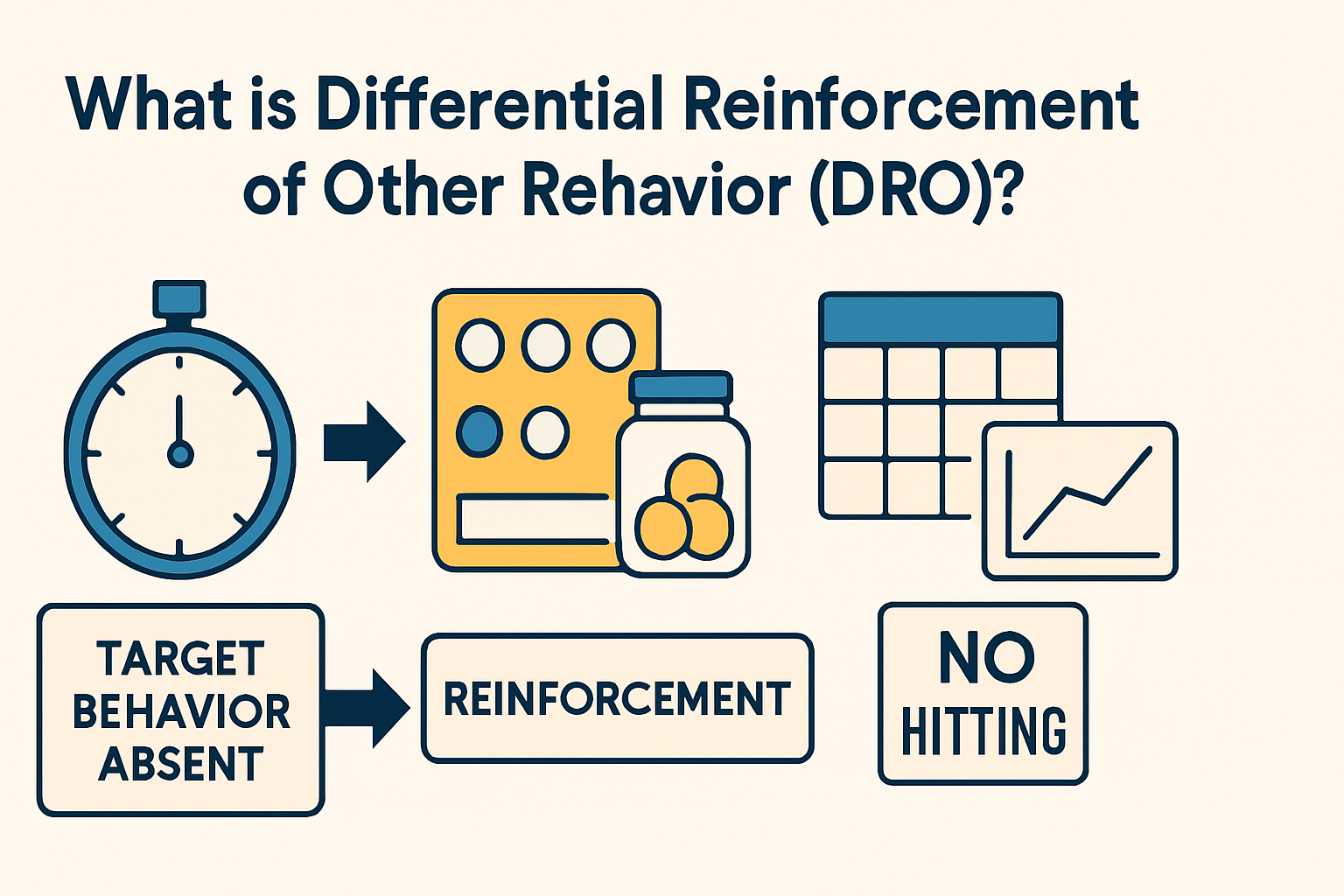 What is Differential Reinforcement of Other Rehavior (DRO)?

TARGET BEHAVIOR ABSENT

REINFORCEMENT

NO HITTING